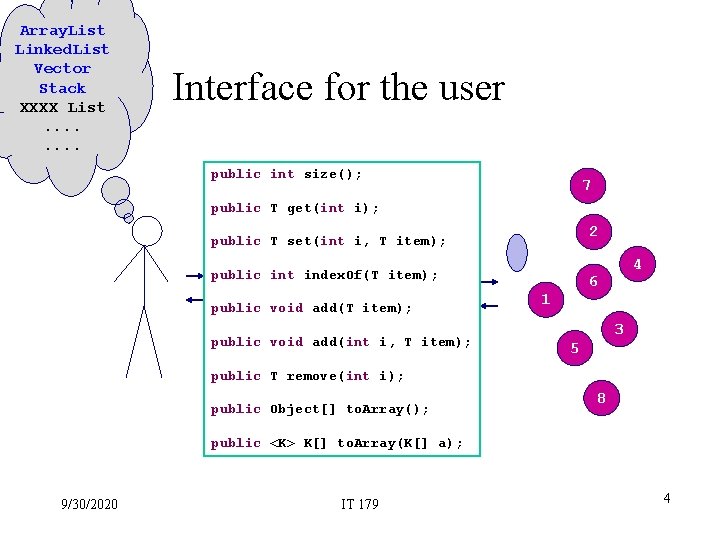 ArrayList
LinkedList
Vector
Stack
XXXX List
....
....

Interface for the user

public int size();

public T get(int i);

public T set(int i, T item);

public int indexOf(T item);

public void add(T item);

public void add(int i, T item);

public T remove(int i);

public Object[] toArray();

public <K> K[] toArray(K[] a);

7
2
4
6
1
3
5
8

9/30/2020
IT 179
4